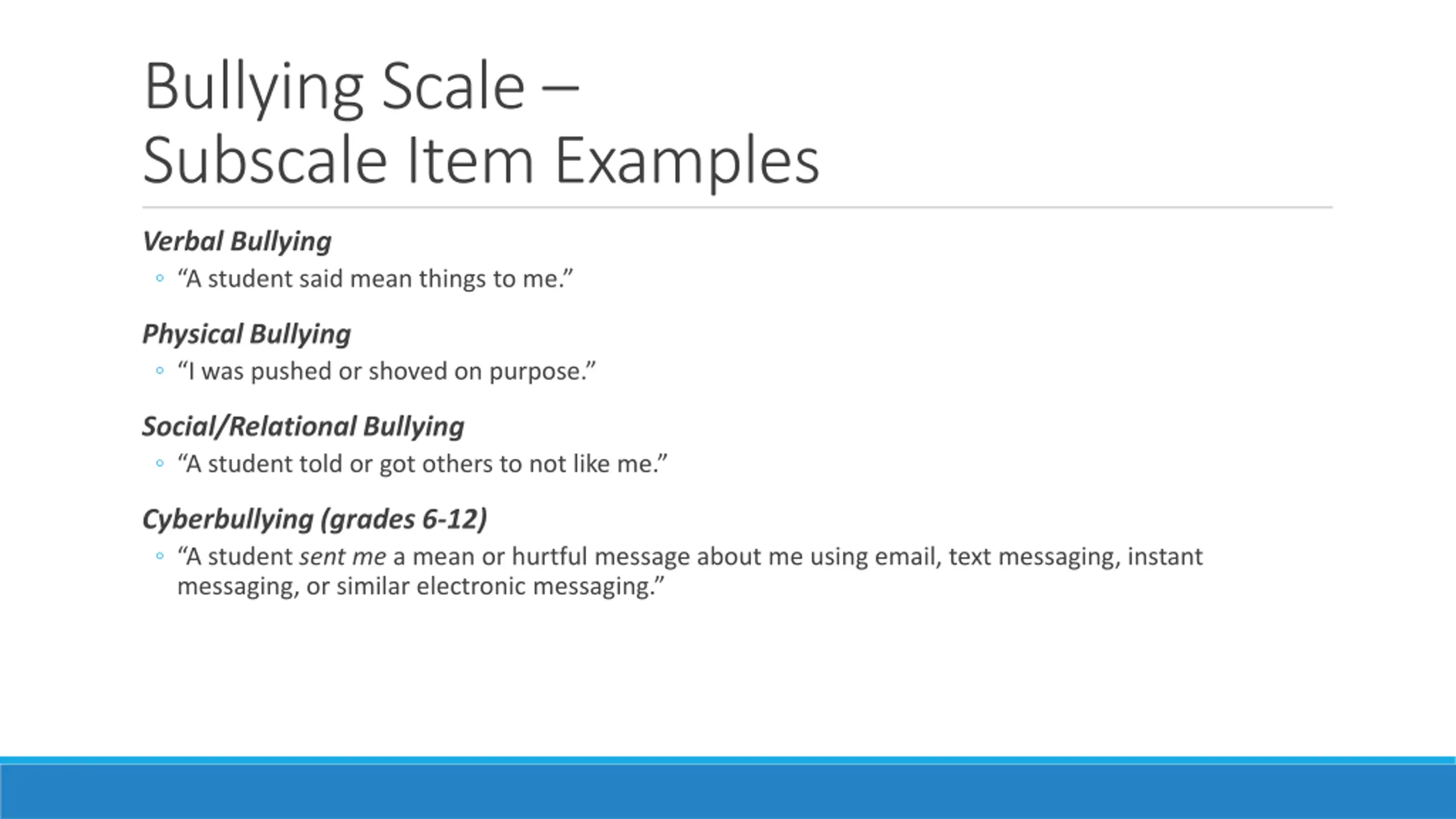 Bullying Scale –
Subscale Item Examples

Verbal Bullying

◦ “A student said mean things to me.”

Physical Bullying

◦ “I was pushed or shoved on purpose.”

Social/Relational Bullying

◦ “A student told or got others to not like me.”

Cyberbullying (grades 6-12)

◦ “A student sent me a mean or hurtful message about me using email, text messaging, instant messaging, or similar electronic messaging.”